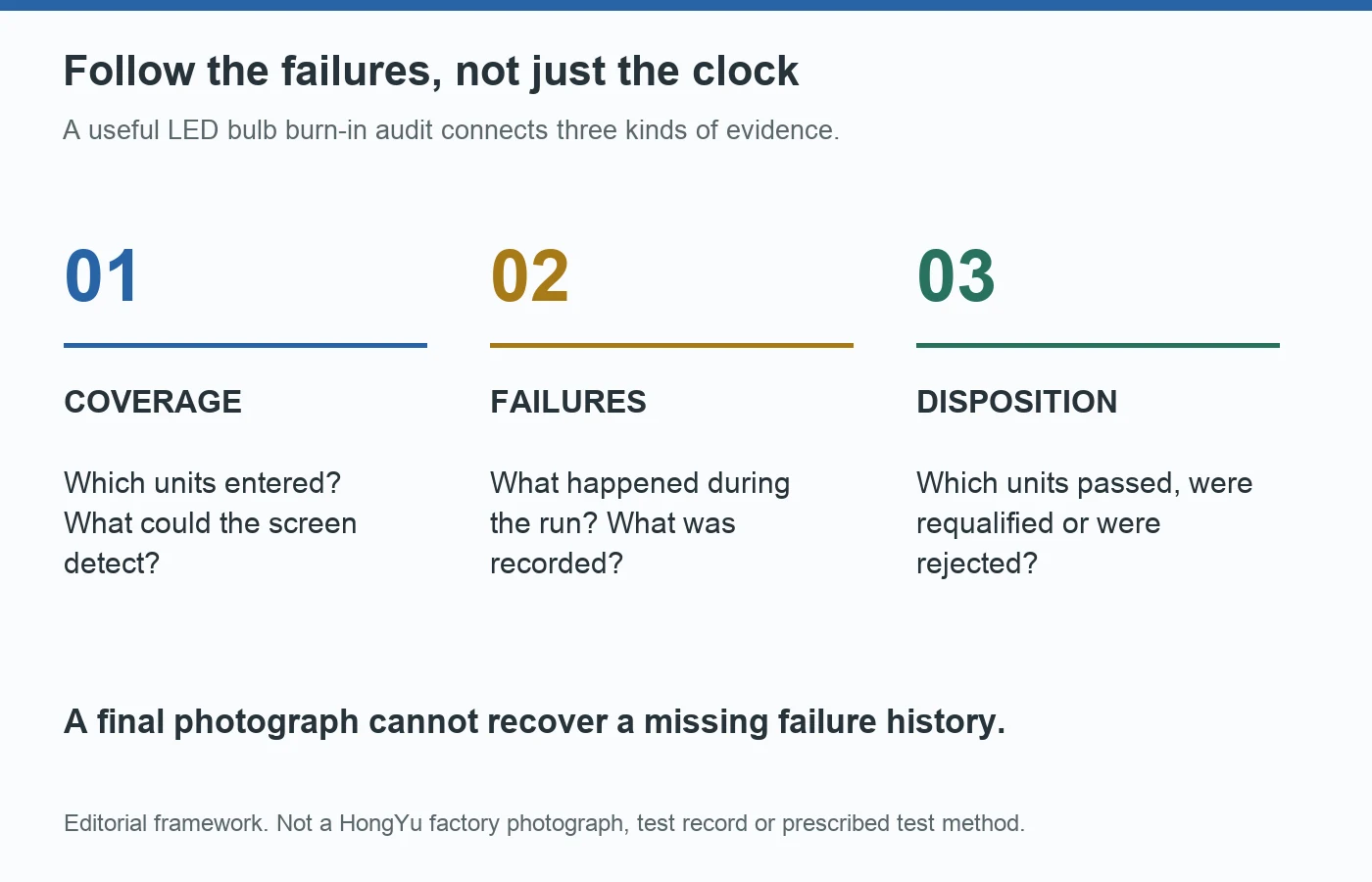 Follow the failures, not just the clock

A useful LED bulb burn-in audit connects three kinds of evidence.

01

COVERAGE

Which units entered? What could the screen detect?

02

FAILURES

What happened during the run? What was recorded?

03

DISPOSITION

Which units passed, were requalified or were rejected?

A final photograph cannot recover a missing failure history.

Editorial framework. Not a HongYu factory photograph, test record or prescribed test method.